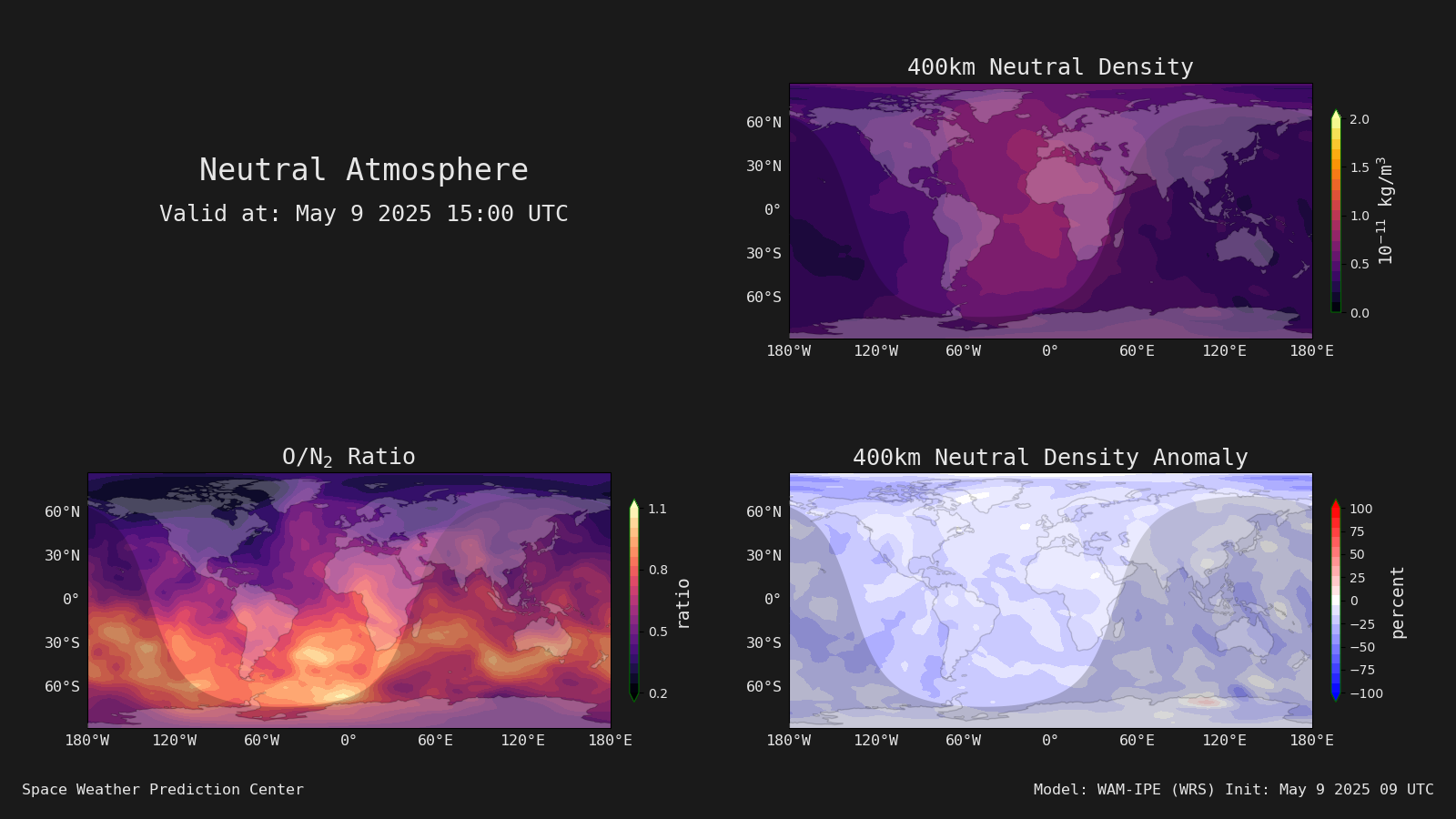 Neutral Atmosphere
Valid at: May 9 2025 15:00 UTC

400km Neutral Density

60°N
30°N
0°
30°S
60°S

180°W 120°W 60°W 0° 60°E 120°E 180°E

2.0
1.5
1.0
0.5
0.0

$10^{-11}$ kg/m$^3$

O/N$_2$ Ratio

60°N
30°N
0°
30°S
60°S

180°W 120°W 60°W 0° 60°E 120°E 180°E

1.1
0.8
0.5
0.2

ratio

400km Neutral Density Anomaly

60°N
30°N
0°
30°S
60°S

180°W 120°W 60°W 0° 60°E 120°E 180°E

100
75
50
25
0
−25
−50
−75
−100

percent

Space Weather Prediction Center

Model: WAM-IPE (WRS) Init: May 9 2025 09 UTC